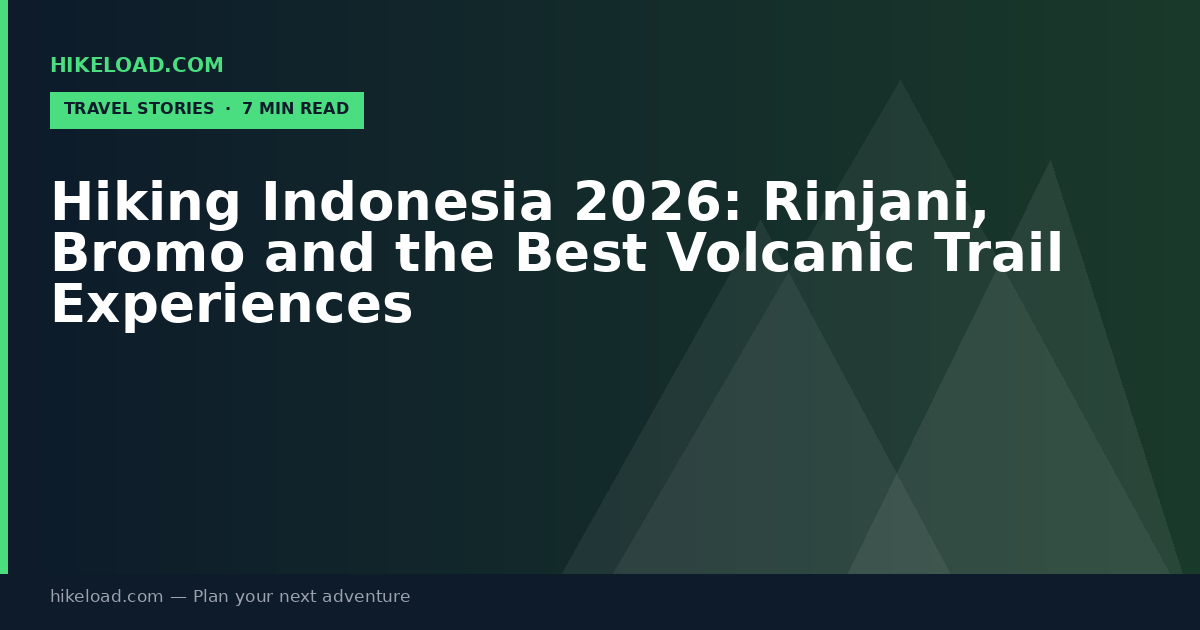 HIKELOAD.COM

TRAVEL STORIES · 7 MIN READ

Hiking Indonesia 2026: Rinjani, Bromo and the Best Volcanic Trail Experiences

hikeload.com — Plan your next adventure